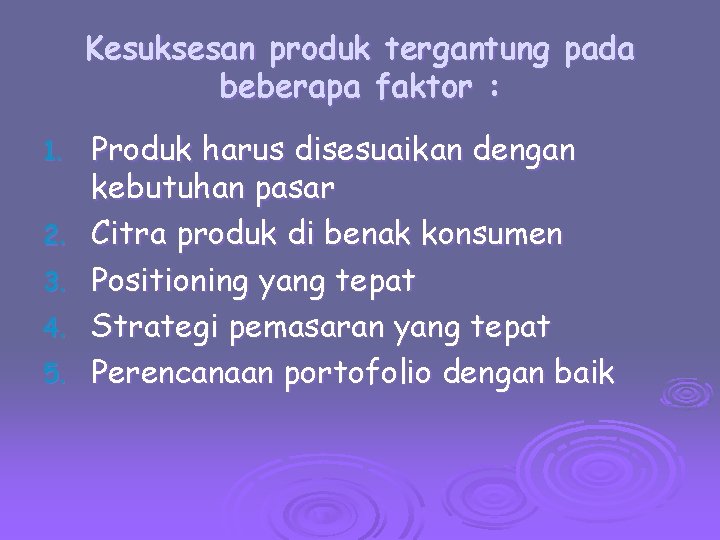 Kesuksesan produk tergantung pada beberapa faktor :

1. Produk harus disesuaikan dengan kebutuhan pasar
2. Citra produk di benak konsumen
3. Positioning yang tepat
4. Strategi pemasaran yang tepat
5. Perencanaan portofolio dengan baik